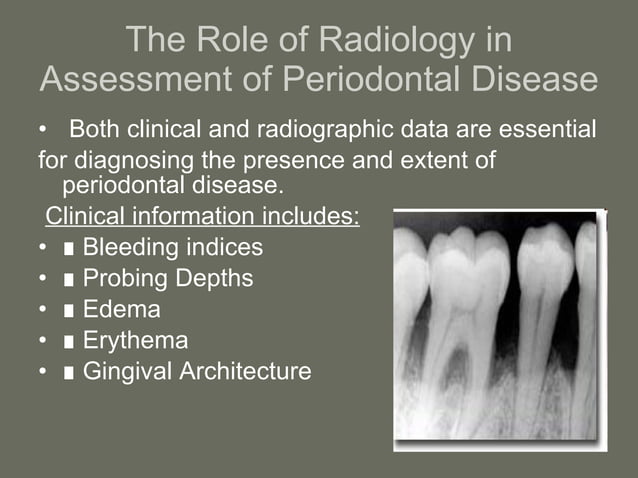 The Role of Radiology in Assessment of Periodontal Disease

• Both clinical and radiographic data are essential for diagnosing the presence and extent of periodontal disease.

Clinical information includes:

• ∎ Bleeding indices
• ∎ Probing Depths
• ∎ Edema
• ∎ Erythema
• ∎ Gingival Architecture